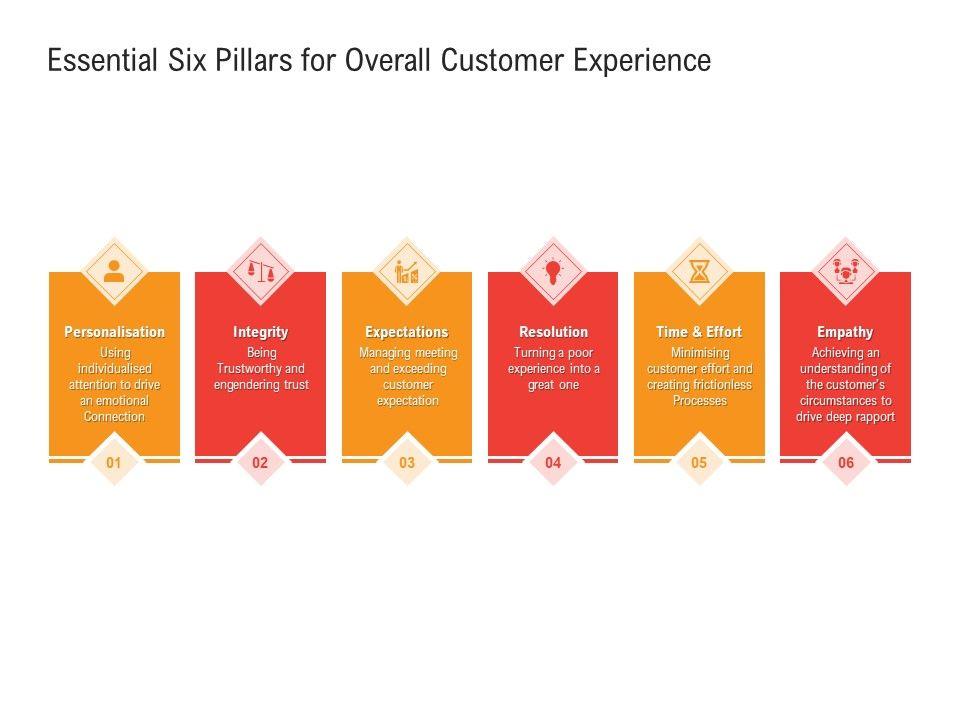 Essential Six Pillars for Overall Customer Experience

Personalisation
Using individualised attention to drive an emotional Connection
01

Integrity
Being Trustworthy and engendering trust
02

Expectations
Managing meeting and exceeding customer expectation
03

Resolution
Turning a poor experience into a great one
04

Time & Effort
Minimising customer effort and creating frictionless Processes
05

Empathy
Achieving an understanding of the customer's circumstances to drive deep rapport
06